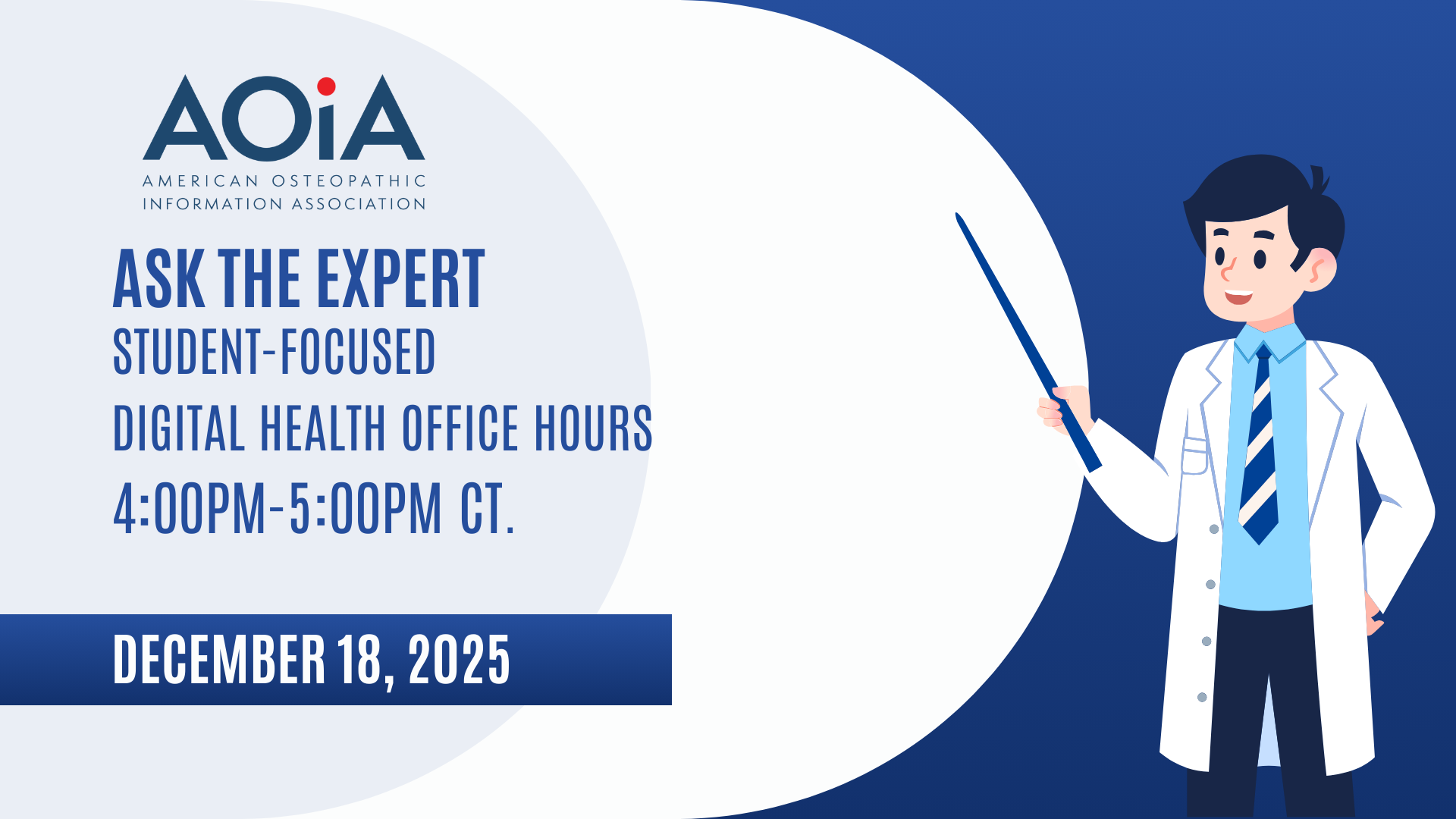 AOiA
AMERICAN OSTEOPATHIC INFORMATION ASSOCIATION

ASK THE EXPERT
STUDENT-FOCUSED
DIGITAL HEALTH OFFICE HOURS
4:00PM-5:00PM CT.

DECEMBER 18, 2025